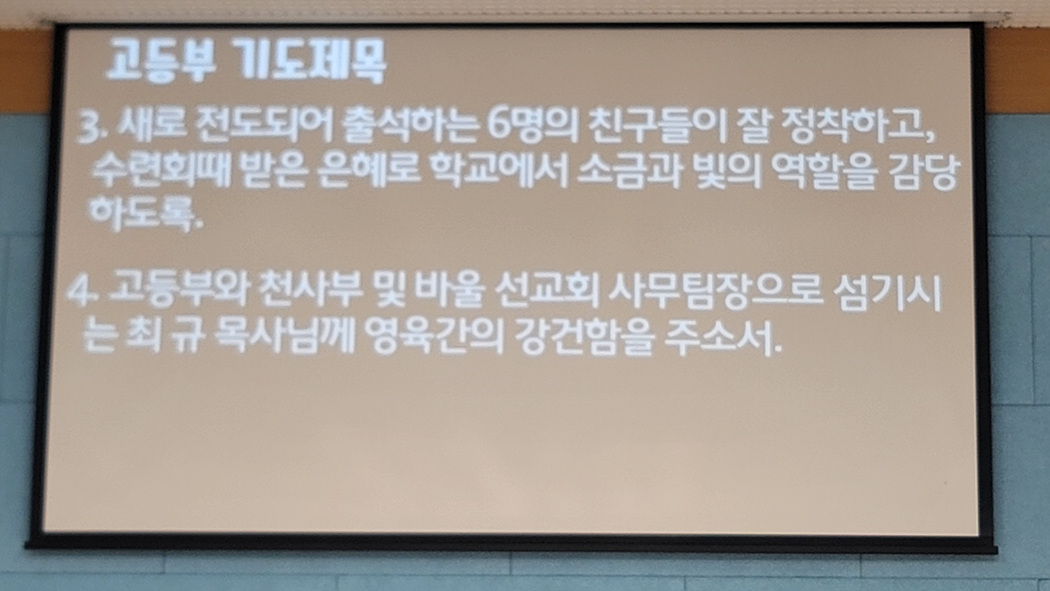 고등부 기도제목

3. 새로 전도되어 출석하는 6명의 친구들이 잘 정착하고, 수련회때 받은 은혜로 학교에서 소금과 빛의 역할을 감당하도록.

4. 고등부와 천사부 및 바울 선교회 사무팀장으로 섬기시는 최 규 목사님께 영육간의 강건함을 주소서.